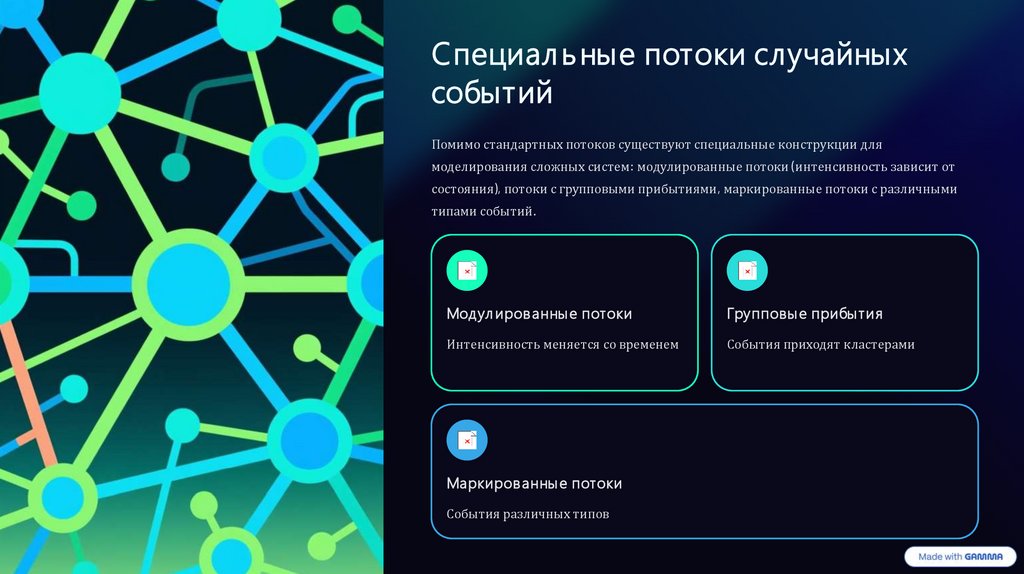 Специальные потоки случайных событий

Помимо стандартных потоков существуют специальные конструкции для моделирования сложных систем: модулированные потоки (интенсивность зависит от состояния), потоки с групповыми прибытиями, маркированные потоки с различными типами событий.

Модулированные потоки

Интенсивность меняется со временем

Групповые прибытия

События приходят кластерами

Маркированные потоки

События различных типов

Made with GAMMA